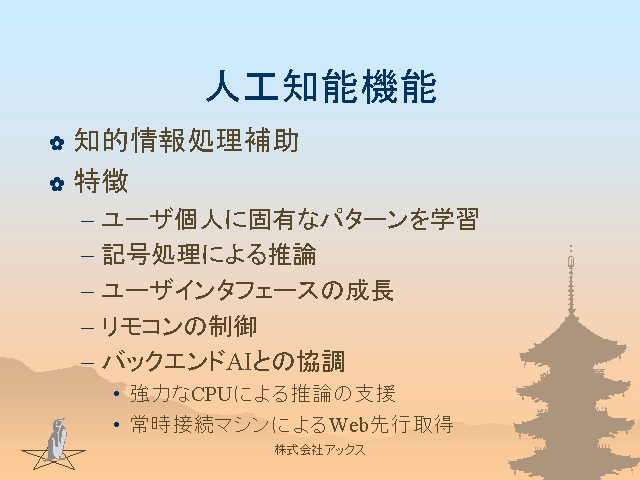 人工知能機能

知的情報処理補助

特徴

– ユーザ個人に固有なパターンを学習

– 記号処理による推論

– ユーザインタフェースの成長

– リモコンの制御

– バックエンドAIとの協調

• 強力なCPUによる推論の支援

• 常時接続マシンによるWeb先行取得

株式会社アックス